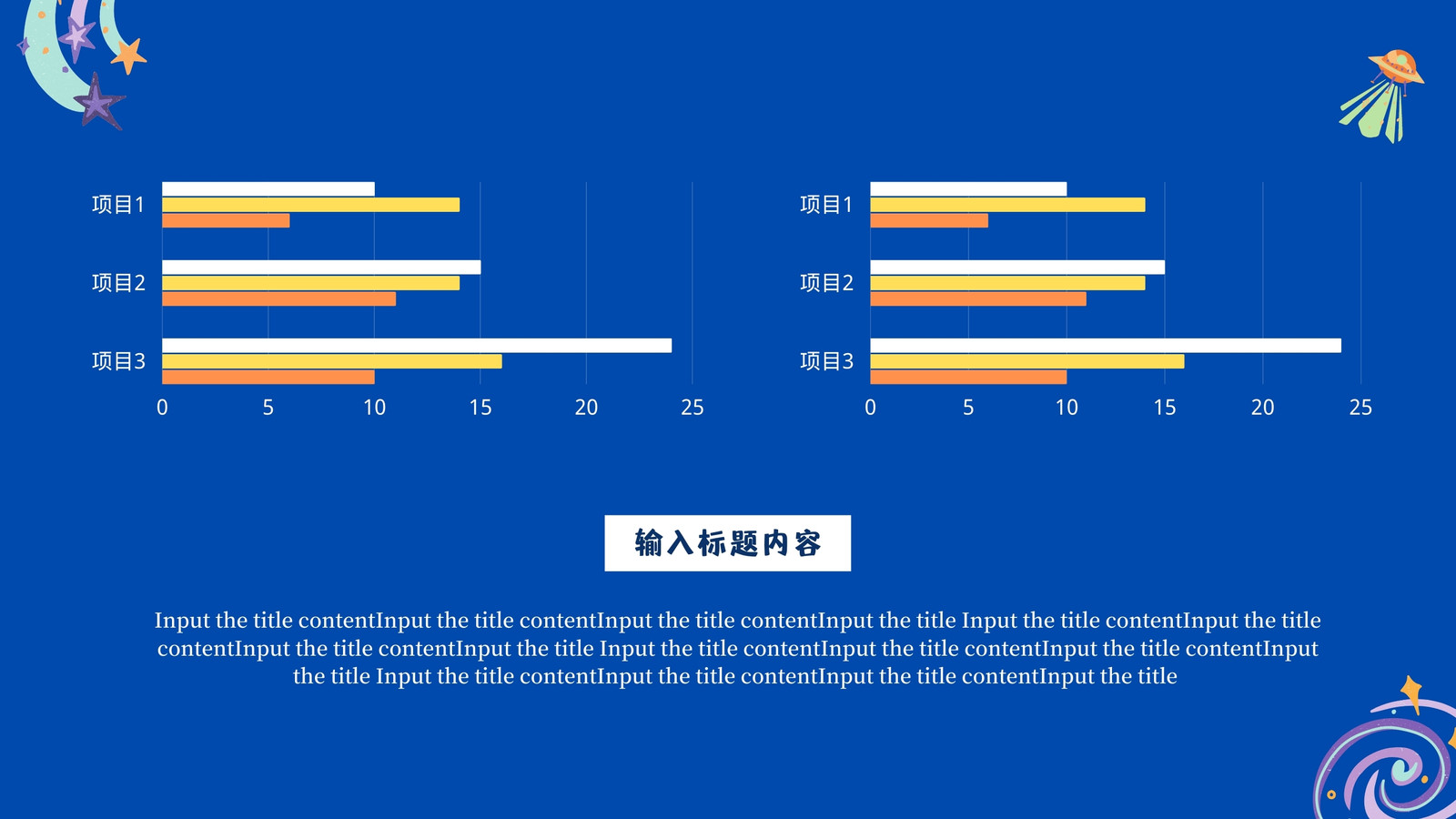 项目1
项目2
项目3
0 5 10 15 20 25

项目1
项目2
项目3
0 5 10 15 20 25

输入标题内容

Input the title contentInput the title contentInput the title contentInput the title Input the title contentInput the title contentInput the title contentInput the title Input the title contentInput the title contentInput the title contentInput the title Input the title contentInput the title contentInput the title contentInput the title